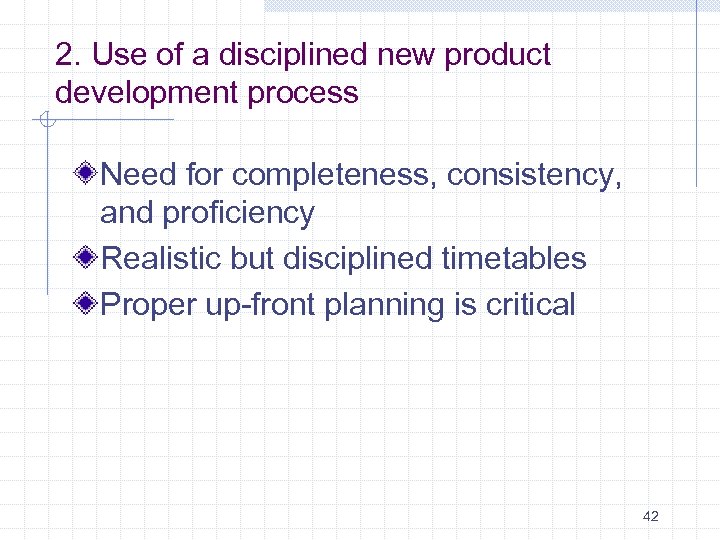 2. Use of a disciplined new product development process

Need for completeness, consistency, and proficiency

Realistic but disciplined timetables

Proper up-front planning is critical

42